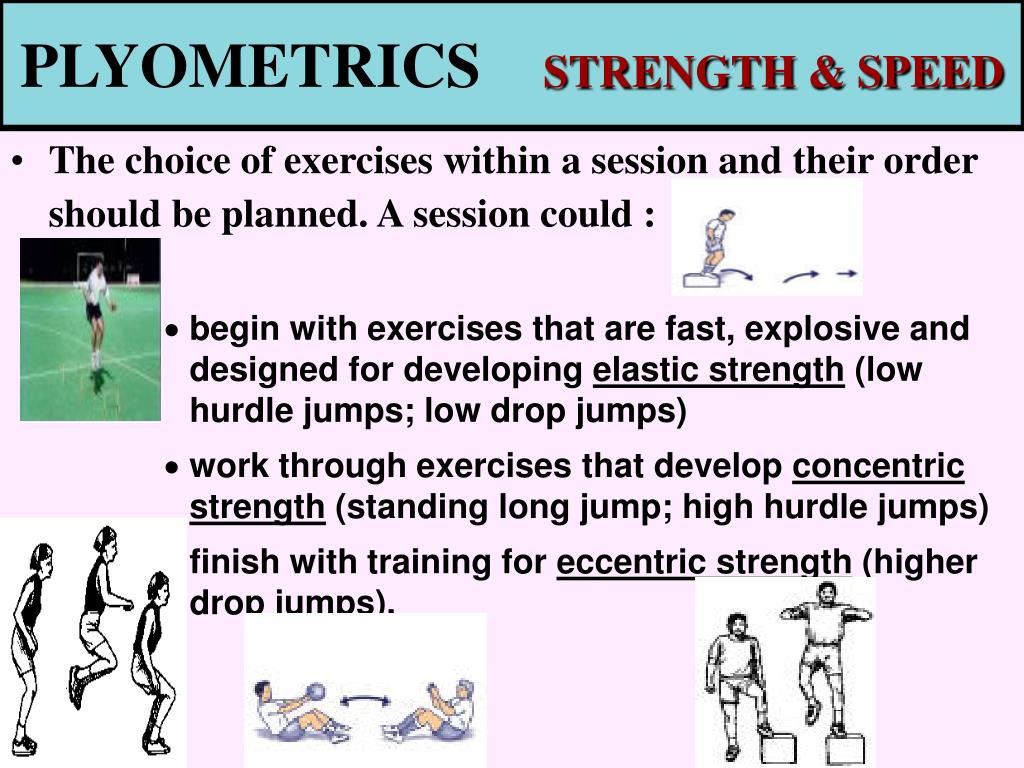 PLYOMETRICS STRENGTH & SPEED

• The choice of exercises within a session and their order should be planned. A session could :

• begin with exercises that are fast, explosive and designed for developing elastic strength (low hurdle jumps; low drop jumps)

• work through exercises that develop concentric strength (standing long jump; high hurdle jumps)

finish with training for eccentric strength (higher drop jumps).